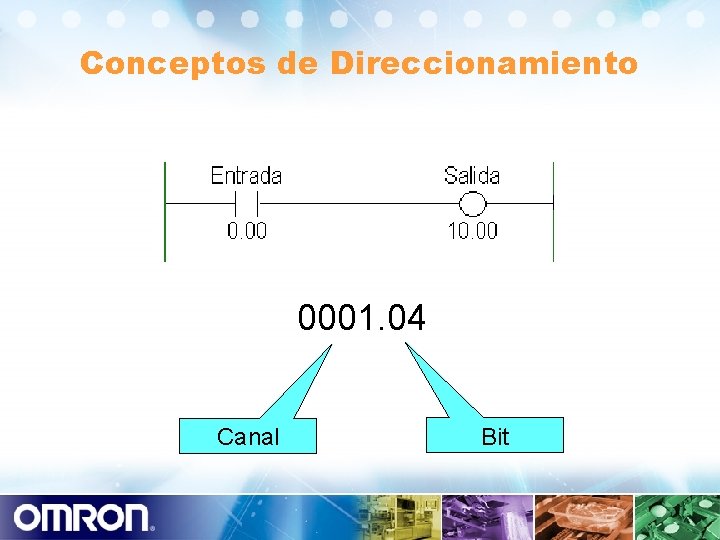 Conceptos de Direccionamiento

Entrada
0.00

Salida
10.00

0001.04

Canal

Bit

OMRON